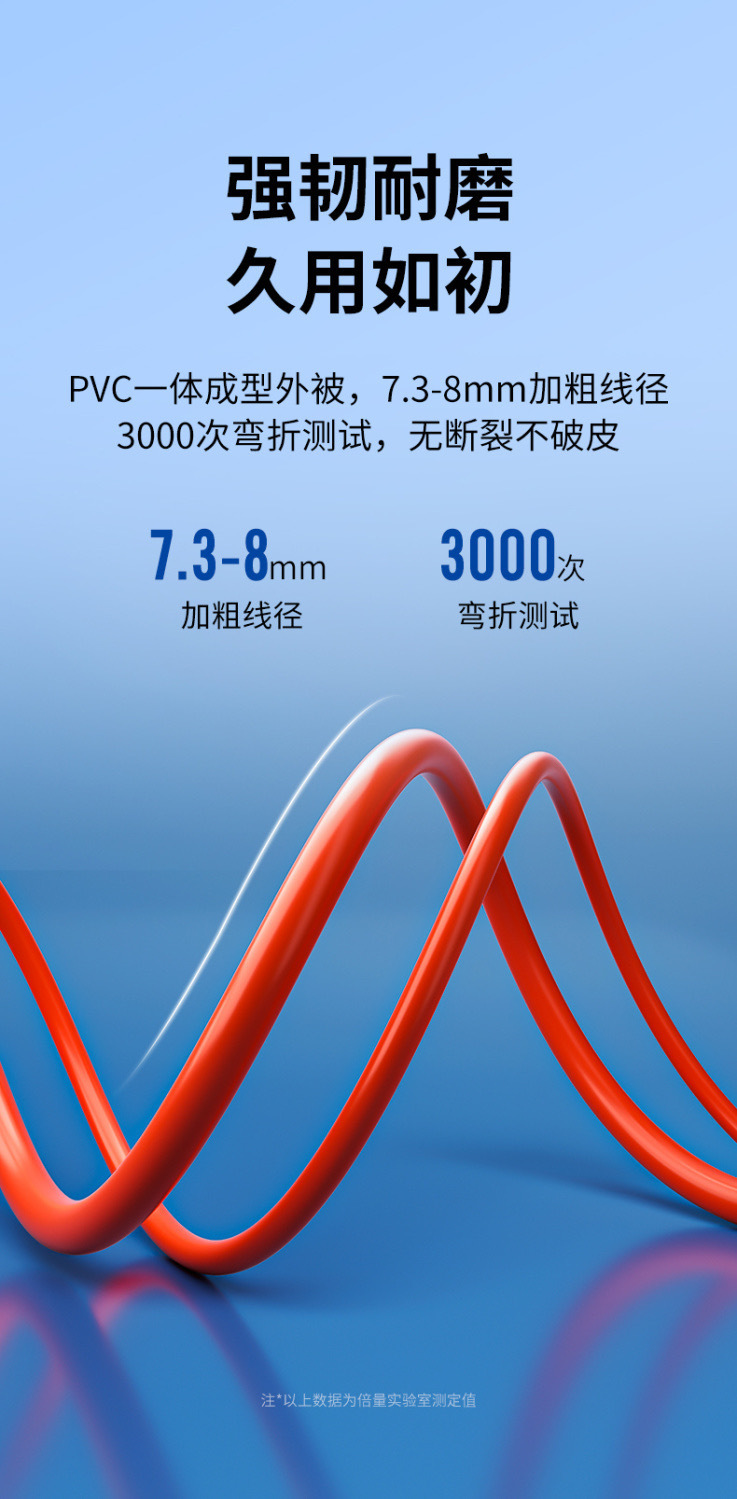 强韧耐磨
久用如初

PVC一体成型外被，7.3-8mm加粗线径
3000次弯折测试，无断裂不破皮

7.3-8mm
加粗线径

3000次
弯折测试

注*以上数据为倍量实验室测定值